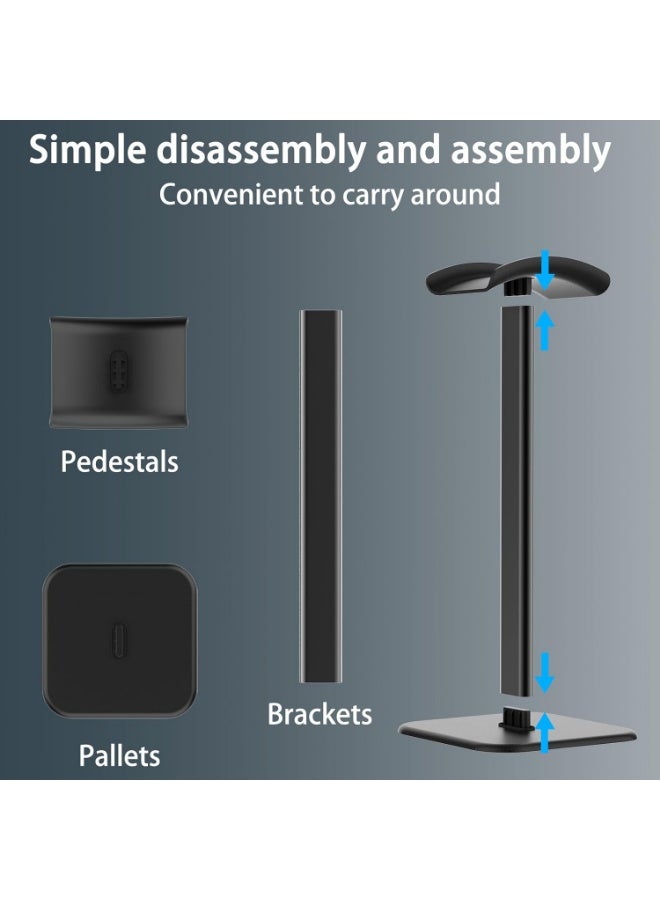 Simple disassembly and assembly

Convenient to carry around

Pedestals

Pallets

Brackets